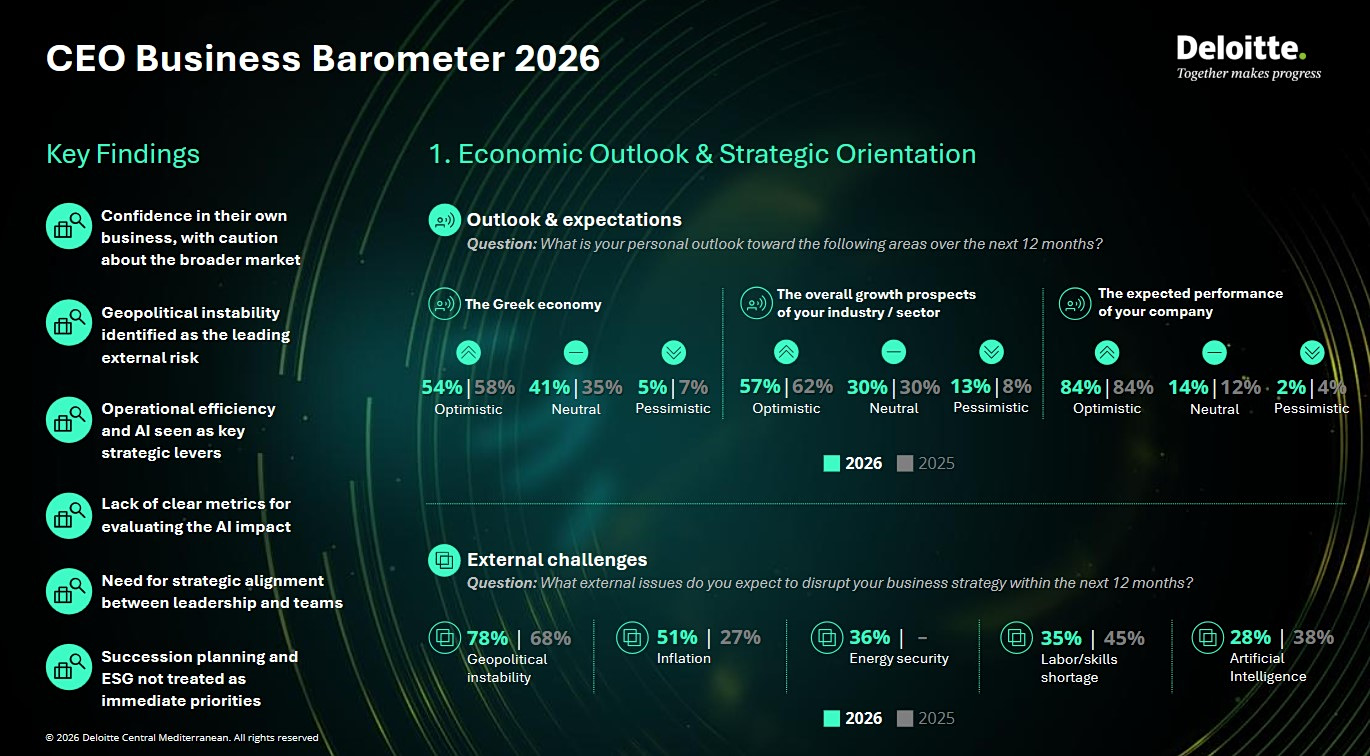 CEO Business Barometer 2026

Deloitte.
Together makes progress

Key Findings

Confidence in their own business, with caution about the broader market

Geopolitical instability identified as the leading external risk

Operational efficiency and AI seen as key strategic levers

Lack of clear metrics for evaluating the AI impact

Need for strategic alignment between leadership and teams

Succession planning and ESG not treated as immediate priorities

© 2026 Deloitte Central Mediterranean. All rights reserved

1. Economic Outlook & Strategic Orientation

Outlook & expectations
Question: What is your personal outlook toward the following areas over the next 12 months?

The Greek economy
54% | 58% Optimistic
41% | 35% Neutral
5% | 7% Pessimistic

The overall growth prospects of your industry / sector
57% | 62% Optimistic
30% | 30% Neutral
13% | 8% Pessimistic

The expected performance of your company
84% | 84% Optimistic
14% | 12% Neutral
2% | 4% Pessimistic

2026 2025

External challenges
Question: What external issues do you expect to disrupt your business strategy within the next 12 months?

78% | 68% Geopolitical instability
51% | 27% Inflation
36% | – Energy security
35% | 45% Labor/skills shortage
28% | 38% Artificial Intelligence

2026 2025